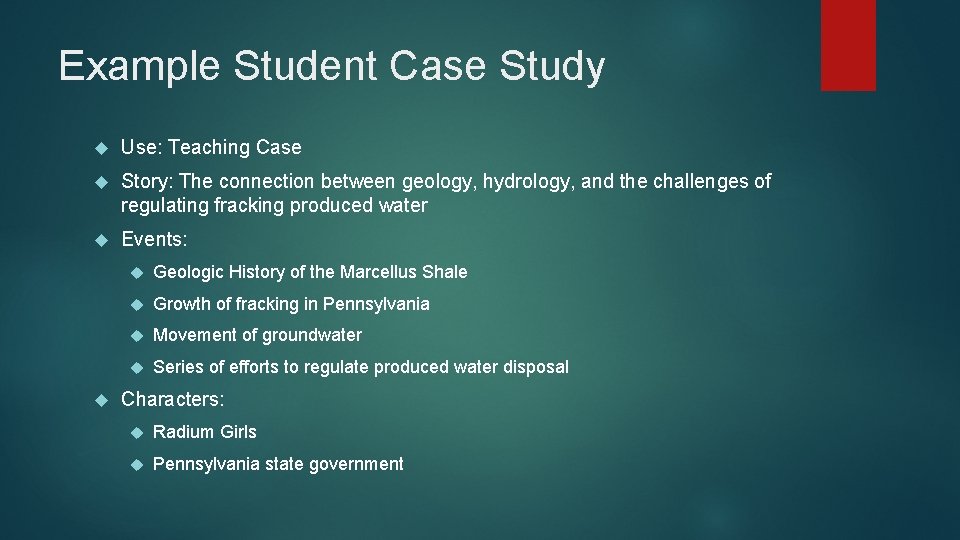 Example Student Case Study

Use: Teaching Case

Story: The connection between geology, hydrology, and the challenges of regulating fracking produced water

Events:

Geologic History of the Marcellus Shale

Growth of fracking in Pennsylvania

Movement of groundwater

Series of efforts to regulate produced water disposal

Characters:

Radium Girls

Pennsylvania state government